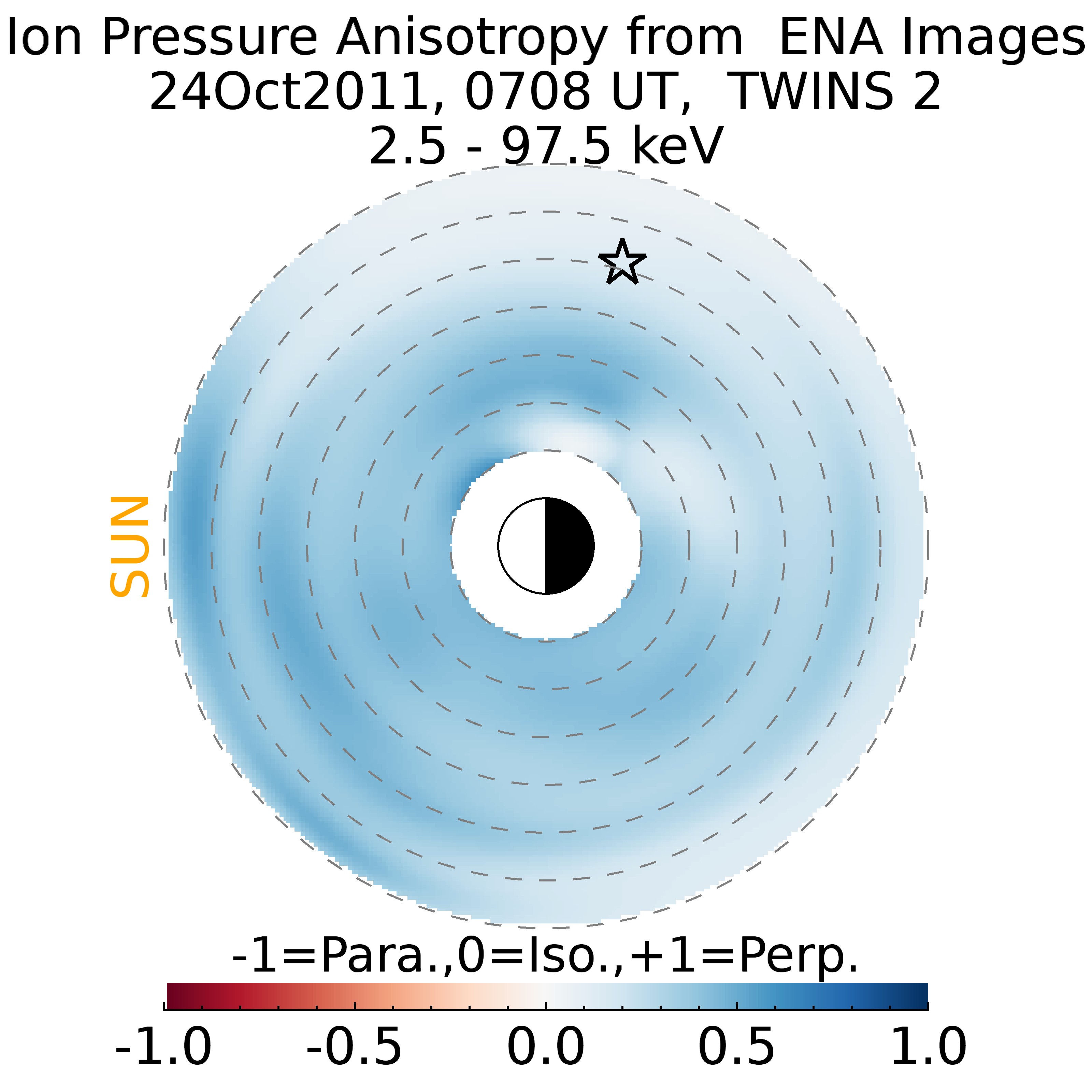 Ion Pressure Anisotropy from ENA Images
24Oct2011, 0708 UT, TWINS 2
2.5 - 97.5 keV

SUN

-1=Para.,0=Iso.,+1=Perp.

-1.0 -0.5 0.0 0.5 1.0